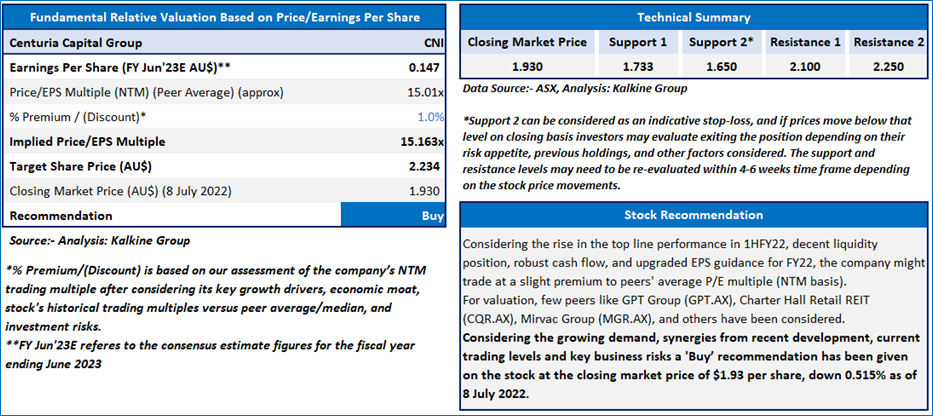 Fundamental Relative Valuation Based on Price/Earnings Per Share

| Centuria Capital Group | CNI |
|---|---|
| Earnings Per Share (FY Jun'23E AU$)** | 0.147 |
| Price/EPS Multiple (NTM) (Peer Average) (approx) | 15.01x |
| % Premium / (Discount)* | 1.0% |
| Implied Price/EPS Multiple | 15.163x |
| Target Share Price (AU$) | 2.234 |
| Closing Market Price (AU$) (8 July 2022) | 1.930 |
| Recommendation | Buy |

Source:- Analysis: Kalkine Group

*% Premium/(Discount) is based on our assessment of the company's NTM trading multiple after considering its key growth drivers, economic moat, stock's historical trading multiples versus peer average/median, and investment risks.
**FY Jun'23E referes to the consensus estimate figures for the fiscal year ending June 2023

Technical Summary

| Closing Market Price | Support 1 | Support 2* | Resistance 1 | Resistance 2 |
|---|---|---|---|---|
| 1.930 | 1.733 | 1.650 | 2.100 | 2.250 |

Data Source:- ASX, Analysis: Kalkine Group

*Support 2 can be considered as an indicative stop-loss, and if prices move below that level on closing basis investors may evaluate exiting the position depending on their risk appetite, previous holdings, and other factors considered. The support and resistance levels may need to be re-evaluated within 4-6 weeks time frame depending on the stock price movements.

Stock Recommendation

Considering the rise in the top line performance in 1HFY22, decent liquidity position, robust cash flow, and upgraded EPS guidance for FY22, the company might trade at a slight premium to peers' average P/E multiple (NTM basis).
For valuation, few peers like GPT Group (GPT.AX), Charter Hall Retail REIT (CQR.AX), Mirvac Group (MGR.AX), and others have been considered.
Considering the growing demand, synergies from recent development, current trading levels and key business risks a 'Buy' recommendation has been given on the stock at the closing market price of $1.93 per share, down 0.515% as of 8 July 2022.